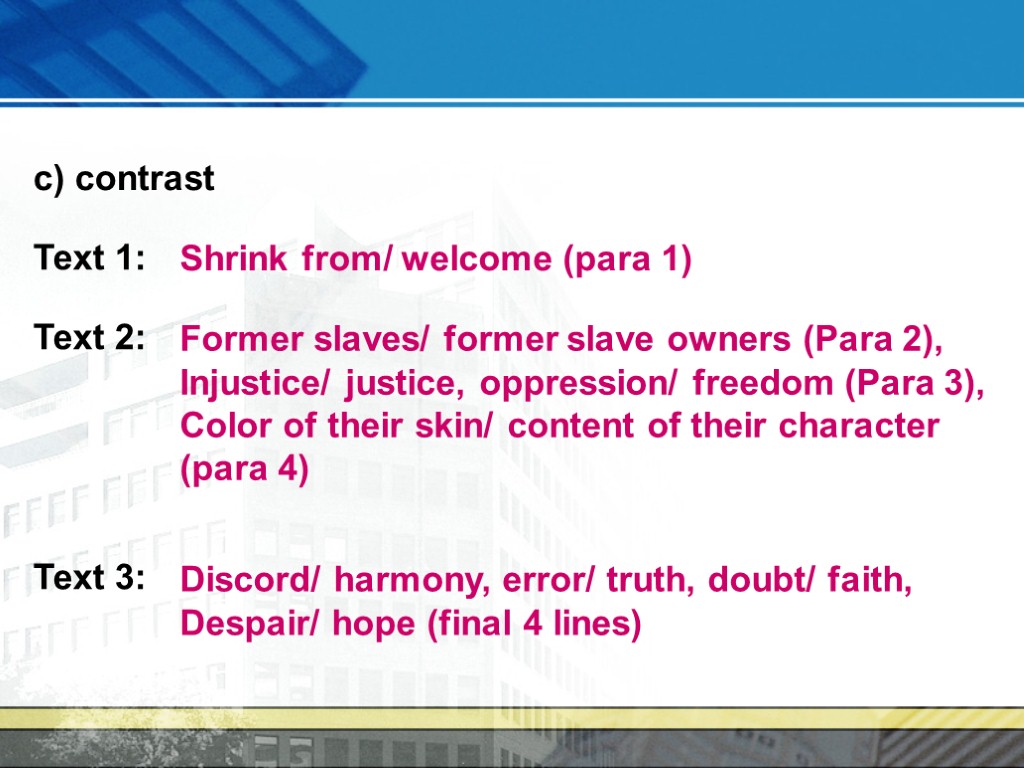 c) contrast

Text 1:

Shrink from/ welcome (para 1)

Text 2:

Former slaves/ former slave owners (Para 2), Injustice/ justice, oppression/ freedom (Para 3), Color of their skin/ content of their character (para 4)

Text 3:

Discord/ harmony, error/ truth, doubt/ faith, Despair/ hope (final 4 lines)